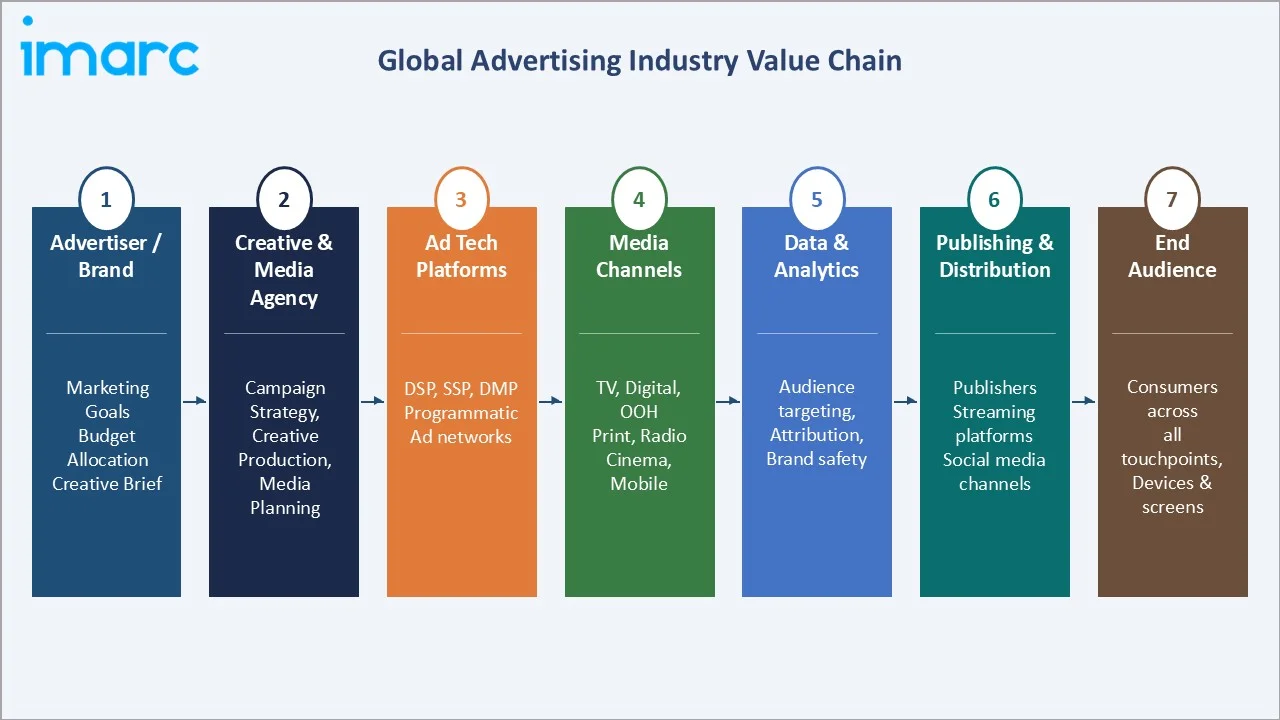 imarc

Global Advertising Industry Value Chain

1
Advertiser / Brand

Marketing Goals Budget Allocation Creative Brief

2
Creative & Media Agency

Campaign Strategy, Creative Production, Media Planning

3
Ad Tech Platforms

DSP, SSP, DMP Programmatic Ad networks

4
Media Channels

TV, Digital, OOH Print, Radio Cinema, Mobile

5
Data & Analytics

Audience targeting, Attribution, Brand safety

6
Publishing & Distribution

Publishers Streaming platforms Social media channels

7
End Audience

Consumers across all touchpoints, Devices & screens